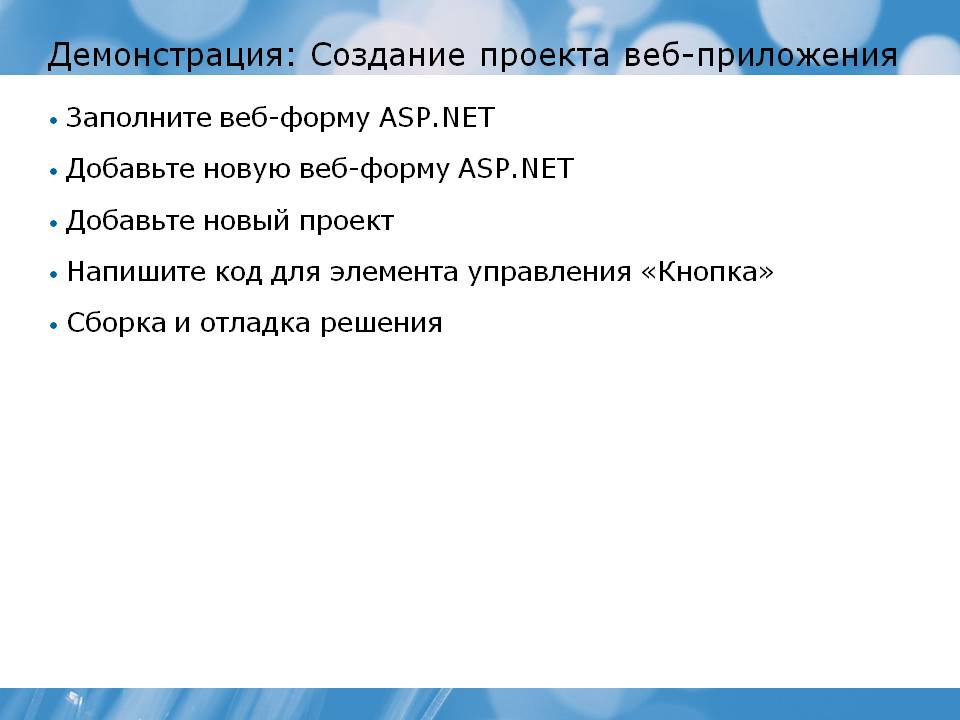 Демонстрация: Создание проекта веб-приложения

• Заполните веб-форму ASP.NET
• Добавьте новую веб-форму ASP.NET
• Добавьте новый проект
• Напишите код для элемента управления «Кнопка»
• Сборка и отладка решения